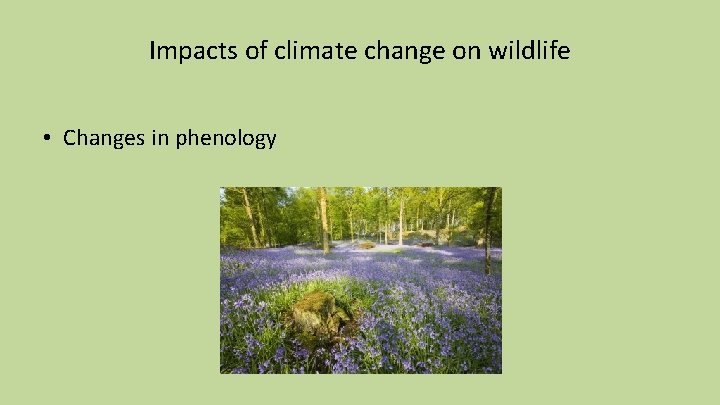 Impacts of climate change on wildlife

• Changes in phenology